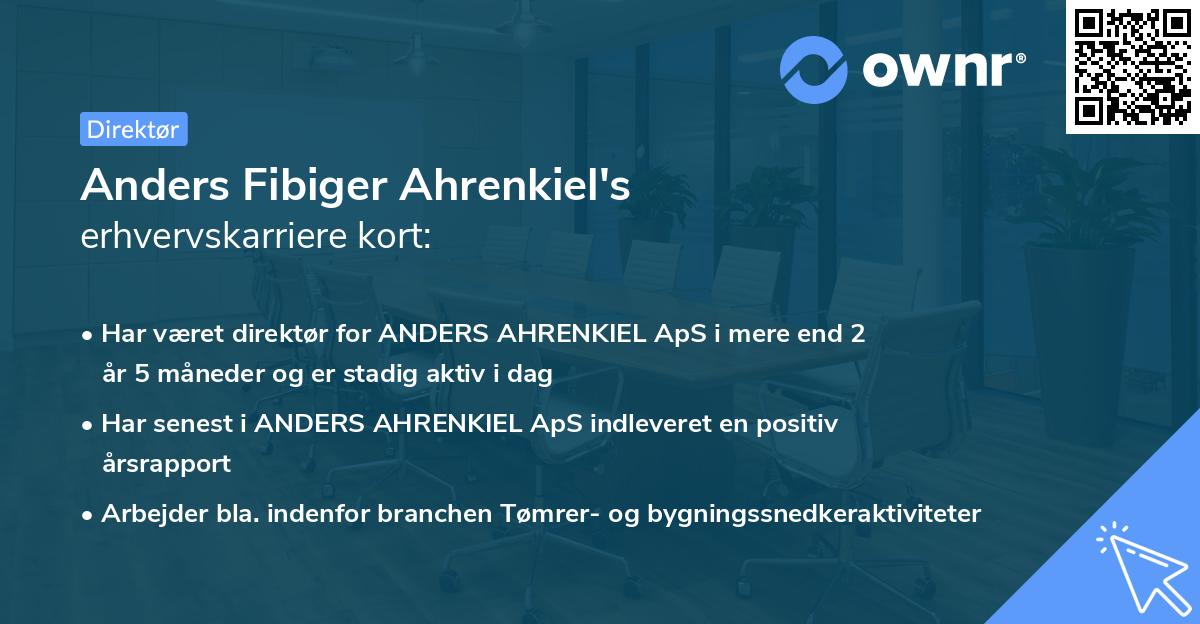 ownr®

Direktør

Anders Fibiger Ahrenkiel's
erhvervskarriere kort:

• Har været direktør for ANDERS AHRENKIEL ApS i mere end 2 år 5 måneder og er stadig aktiv i dag

• Har senest i ANDERS AHRENKIEL ApS indleveret en positiv årsrapport

• Arbejder bla. indenfor branchen Tømrer- og bygningssnedkeraktiviteter